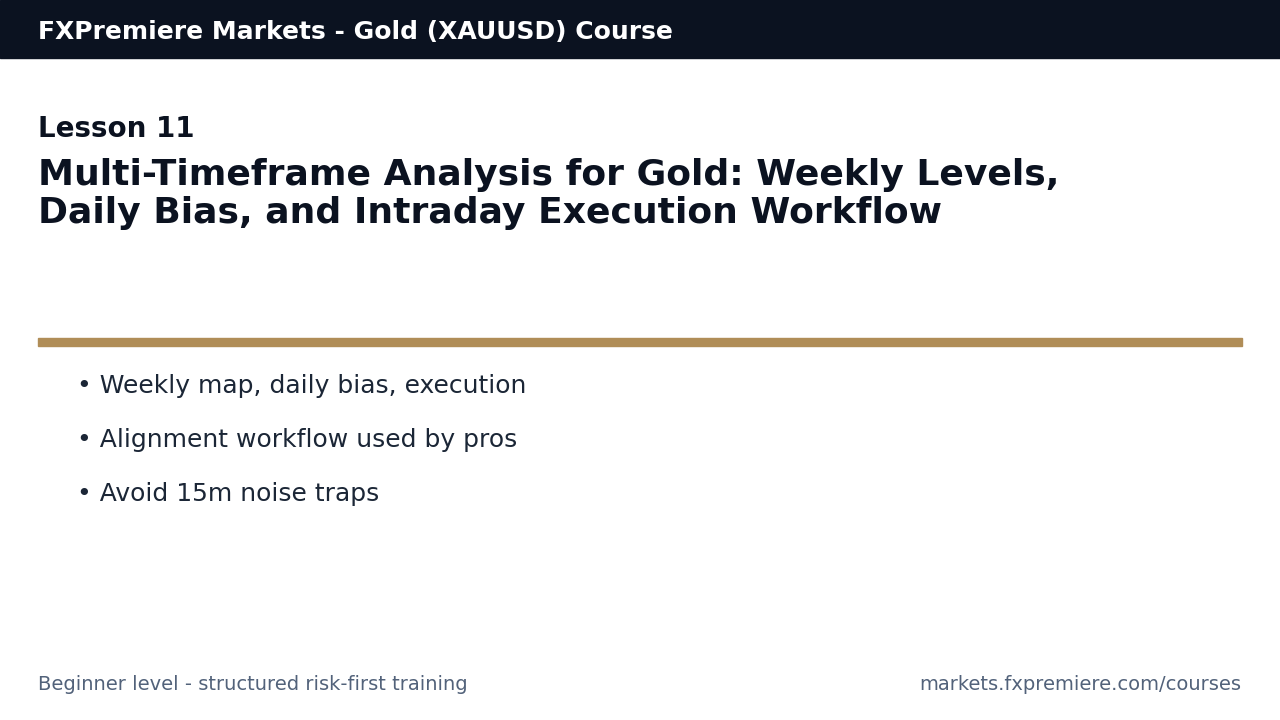 FXPremiere Markets - Gold (XAUUSD) Course

Lesson 11

Multi-Timeframe Analysis for Gold: Weekly Levels, Daily Bias, and Intraday Execution Workflow

• Weekly map, daily bias, execution
• Alignment workflow used by pros
• Avoid 15m noise traps

Beginner level - structured risk-first training

markets.fxpremiere.com/courses